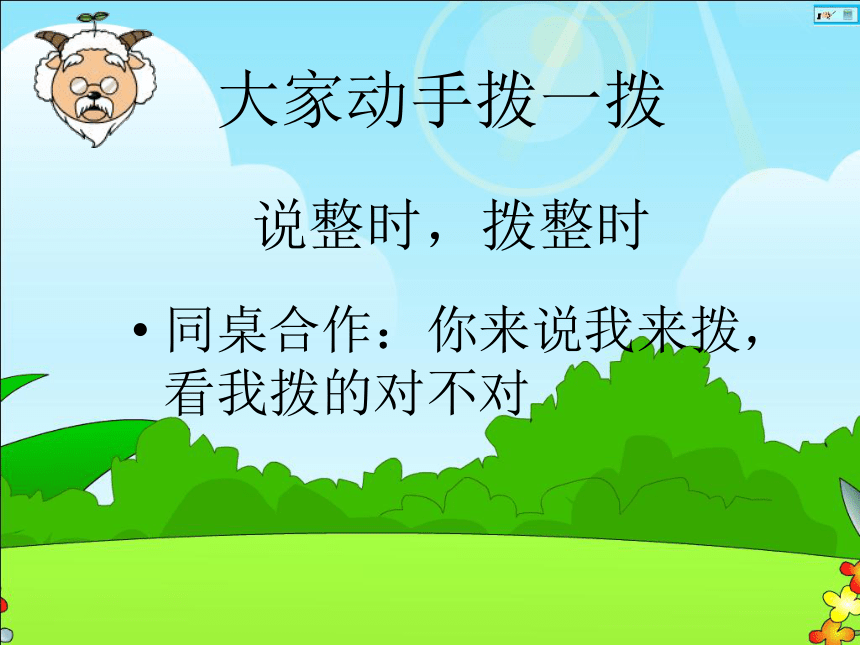 大家动手拨一拨

说整时，拨整时

• 同桌合作：你来说我来拨，看我拨的对不对